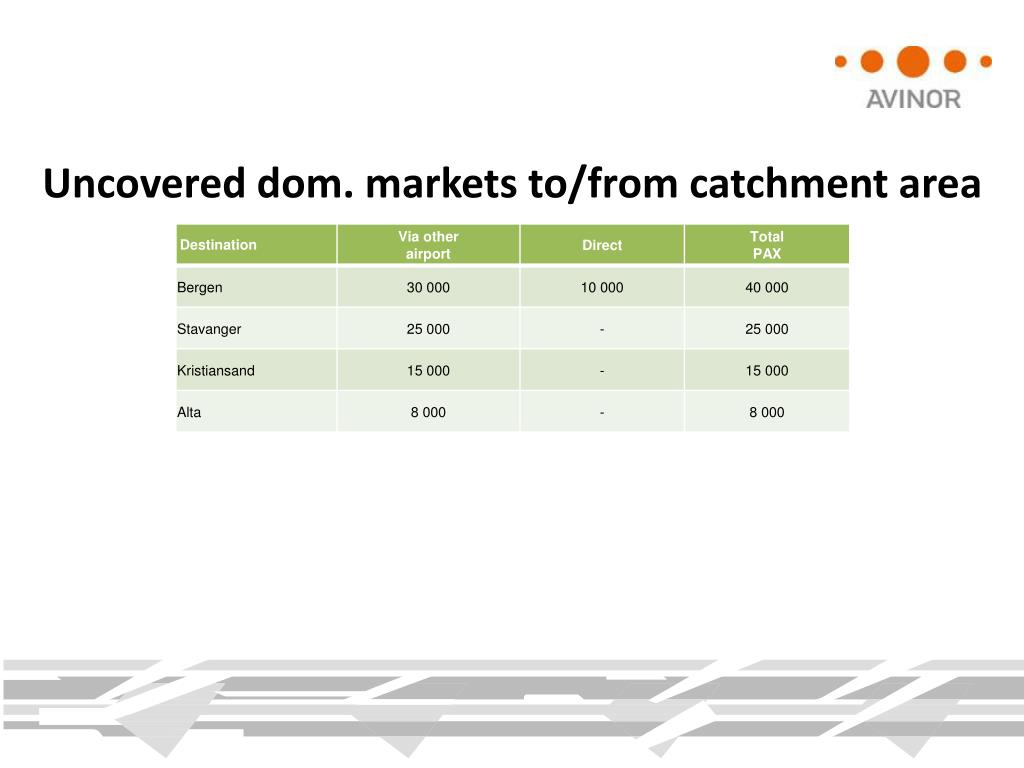 AVINOR

Uncovered dom. markets to/from catchment area

| Destination | Via other airport | Direct | Total PAX |
|---|---|---|---|
| Bergen | 30 000 | 10 000 | 40 000 |
| Stavanger | 25 000 | - | 25 000 |
| Kristiansand | 15 000 | - | 15 000 |
| Alta | 8 000 | - | 8 000 |